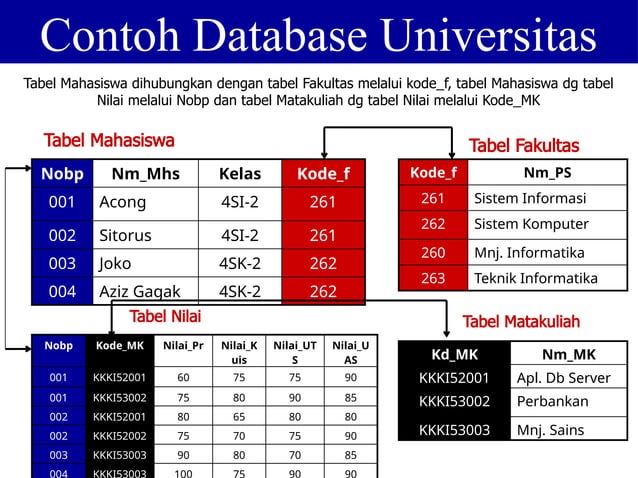 Contoh Database Universitas

Tabel Mahasiswa dihubungkan dengan tabel Fakultas melalui kode_f, tabel Mahasiswa dg tabel Nilai melalui Nobp dan tabel Matakuliah dg tabel Nilai melalui Kode_MK

Tabel Mahasiswa

| Nobp | Nm_Mhs | Kelas | Kode_f |
|---|---|---|---|
| 001 | Acong | 4SI-2 | 261 |
| 002 | Sitorus | 4SI-2 | 261 |
| 003 | Joko | 4SK-2 | 262 |
| 004 | Aziz Gagak | 4SK-2 | 262 |

Tabel Fakultas

| Kode_f | Nm_PS |
|---|---|
| 261 | Sistem Informasi |
| 262 | Sistem Komputer |
| 260 | Mnj. Informatika |
| 263 | Teknik Informatika |

Tabel Nilai

| Nobp | Kode_MK | Nilai_Pr | Nilai_Kuis | Nilai_UTS | Nilai_UAS |
|---|---|---|---|---|---|
| 001 | KKKI52001 | 60 | 75 | 75 | 90 |
| 001 | KKKI53002 | 75 | 80 | 90 | 85 |
| 002 | KKKI52001 | 80 | 65 | 80 | 80 |
| 002 | KKKI52002 | 75 | 70 | 75 | 90 |
| 003 | KKKI53003 | 90 | 80 | 70 | 85 |
| 004 | KKKI53003 | 100 | 75 | 90 | 90 |

Tabel Matakuliah

| Kd_MK | Nm_MK |
|---|---|
| KKKI52001 | Apl. Db Server |
| KKKI53002 | Perbankan |
| KKKI53003 | Mnj. Sains |